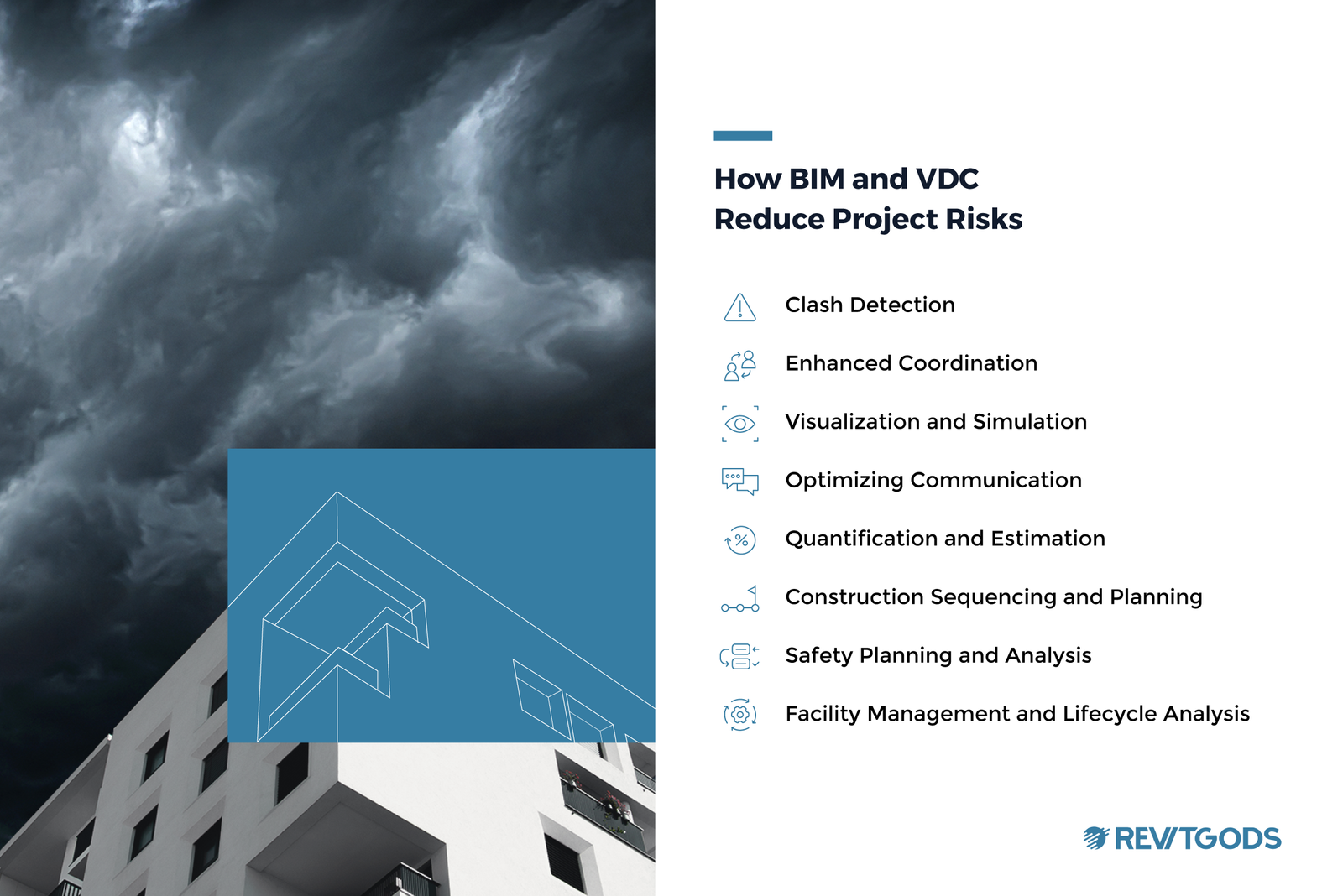 How BIM and VDC Reduce Project Risks

Clash Detection

Enhanced Coordination

Visualization and Simulation

Optimizing Communication

Quantification and Estimation

Construction Sequencing and Planning

Safety Planning and Analysis

Facility Management and Lifecycle Analysis

REVITGODS